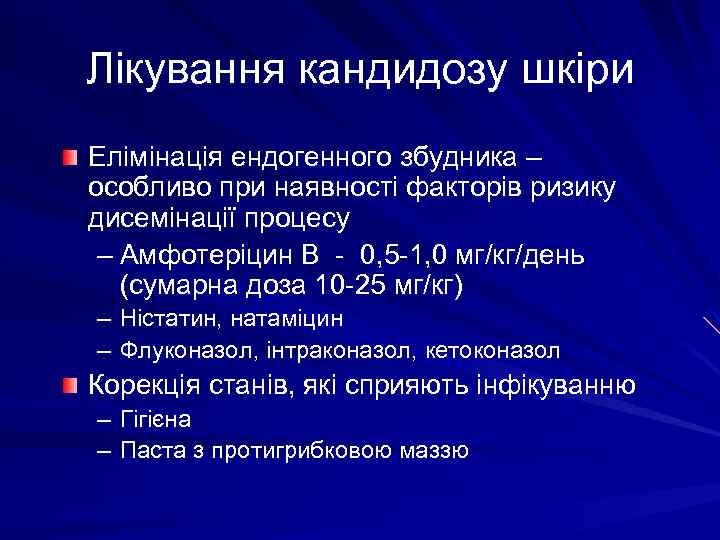 Лікування кандидозу шкіри

Елімінація ендогенного збудника – особливо при наявності факторів ризику дисемінації процесу

– Амфотеріцин В - 0,5-1,0 мг/кг/день (сумарна доза 10-25 мг/кг)

– Ністатин, натаміцин

– Флуконазол, інтраконазол, кетоконазол

Корекція станів, які сприяють інфікуванню

– Гігієна

– Паста з протигрибковою маззю